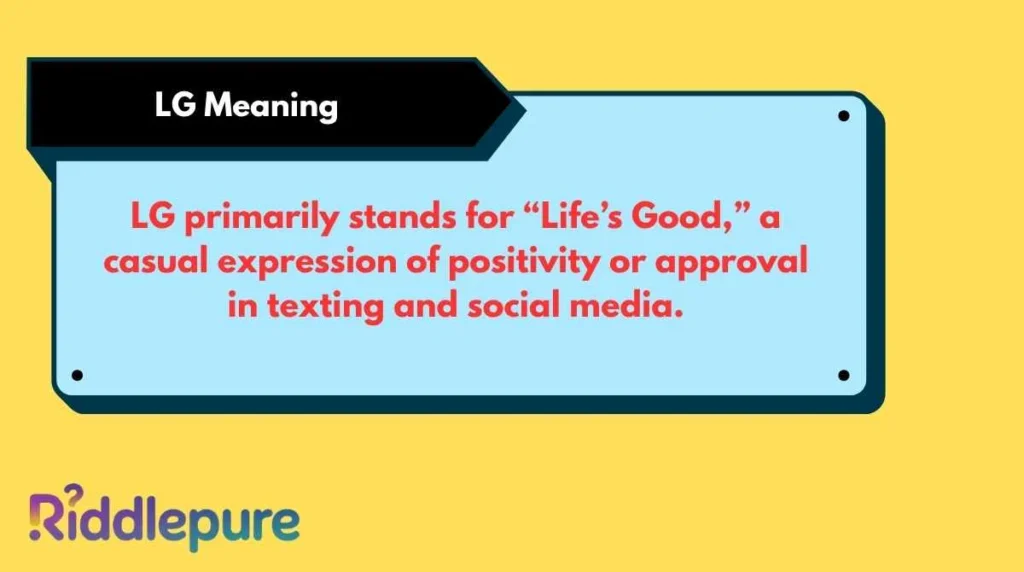 LG Meaning

LG primarily stands for “Life’s Good,” a casual expression of positivity or approval in texting and social media.

Riddlepure